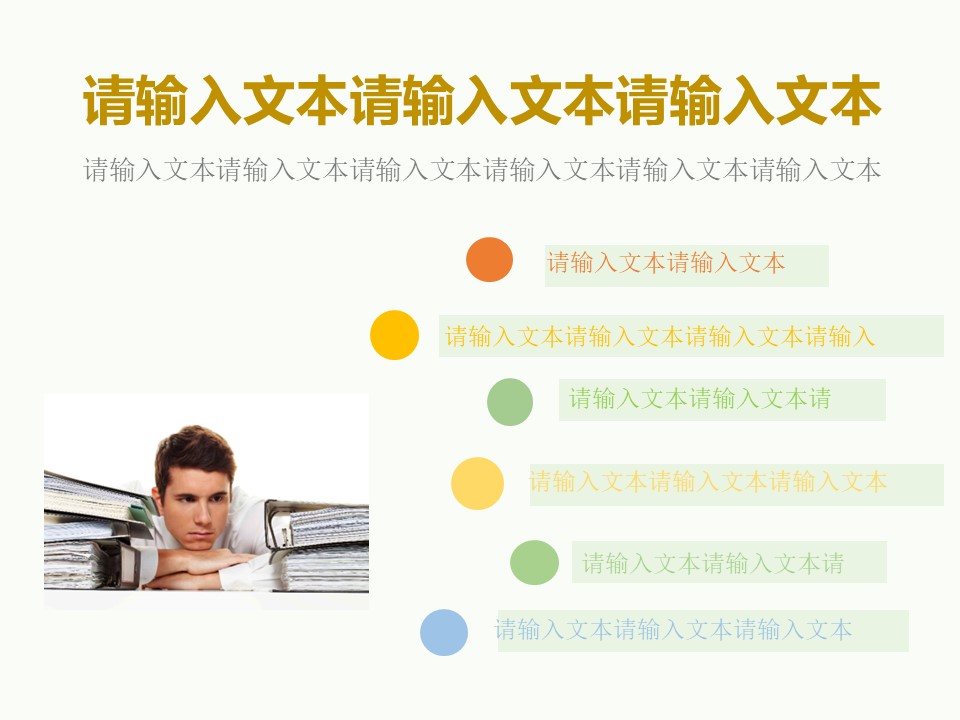 请输入文本请输入文本请输入文本

请输入文本请输入文本请输入文本请输入文本请输入文本请输入文本

请输入文本请输入文本

请输入文本请输入文本请输入文本请输入

请输入文本请输入文本请

请输入文本请输入文本请输入文本

请输入文本请输入文本请

请输入文本请输入文本请输入文本